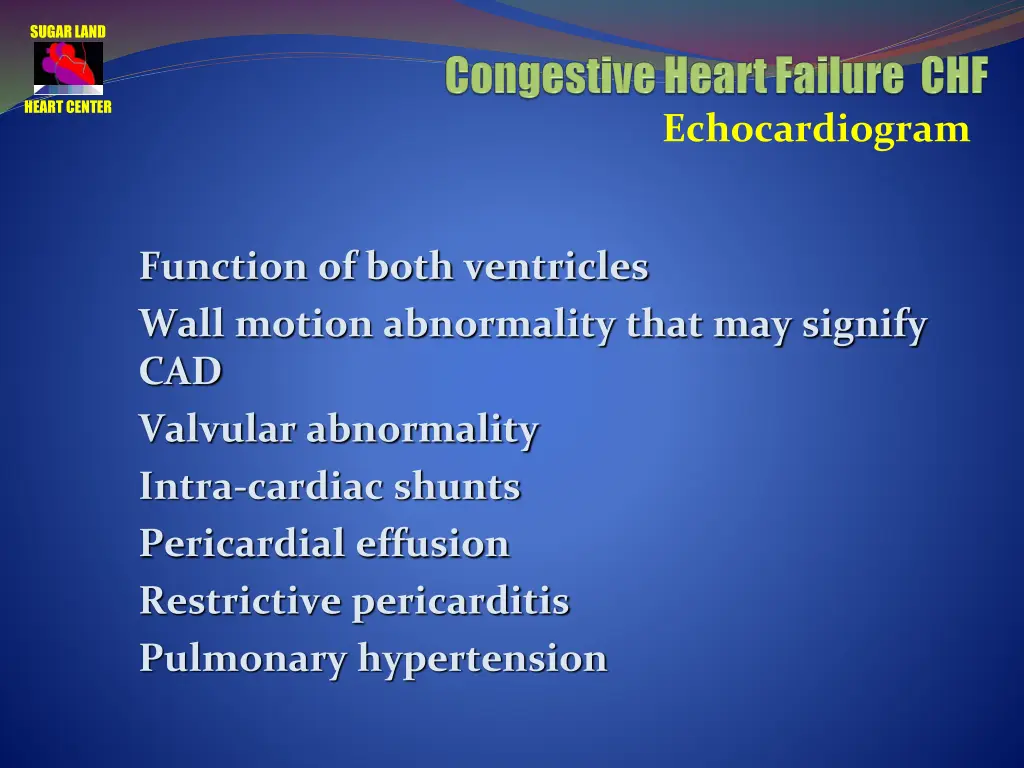 SUGAR LAND
HEART CENTER

Congestive Heart Failure CHF
Echocardiogram

Function of both ventricles
Wall motion abnormality that may signify CAD
Valvular abnormality
Intra-cardiac shunts
Pericardial effusion
Restrictive pericarditis
Pulmonary hypertension